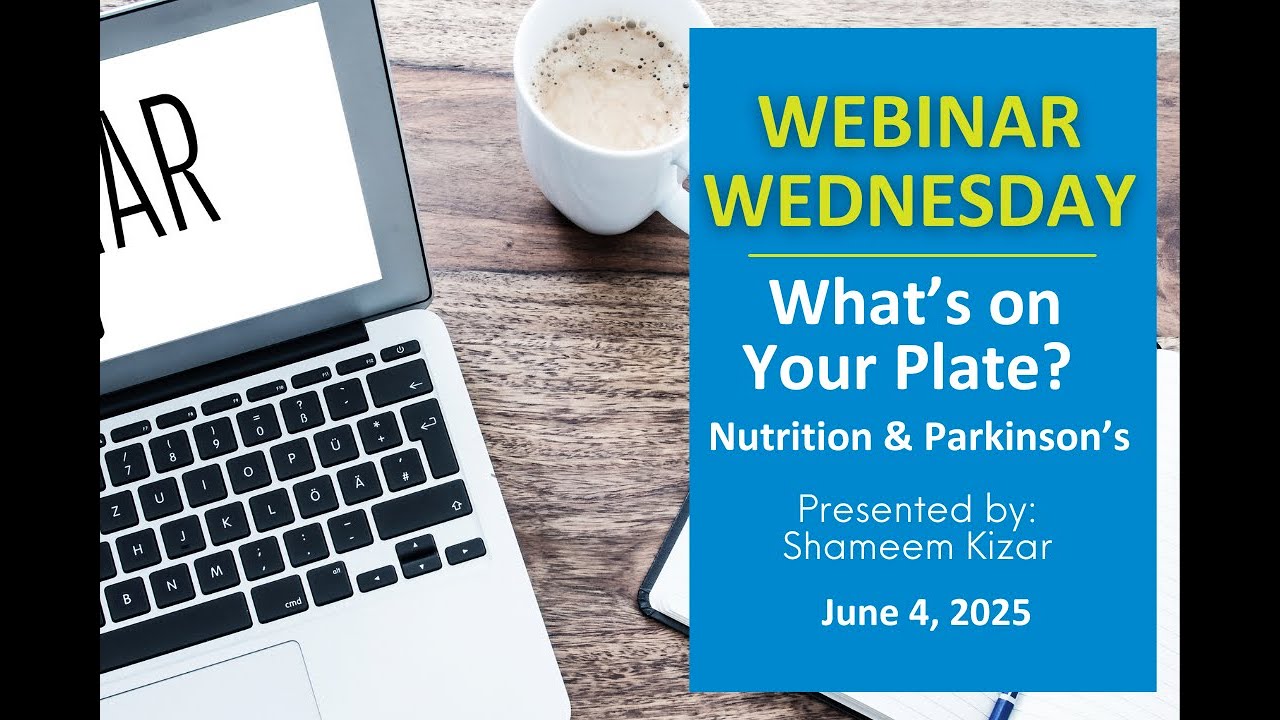 AR

WEBINAR WEDNESDAY

What's on Your Plate?

Nutrition & Parkinson's

Presented by:
Shameem Kizar

June 4, 2025